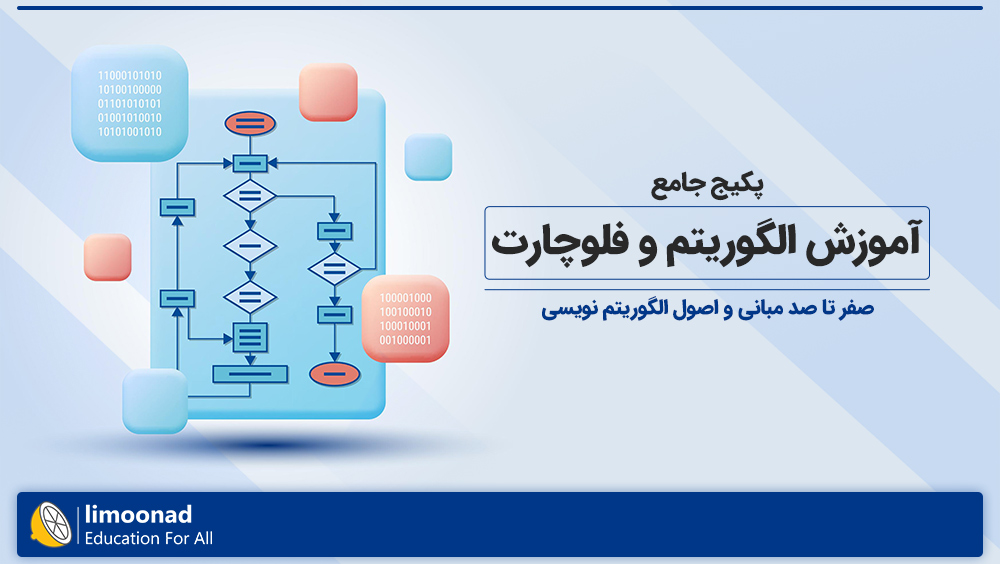 11000101010
10100100000
01101010101
01001010010
10101001010

100001000
100100010
100010001
001000001

پکیج جامع

آموزش الگوریتم و فلوچارت

صفر تا صد مبانی و اصول الگوریتم نویسی

limoonad
Education For All